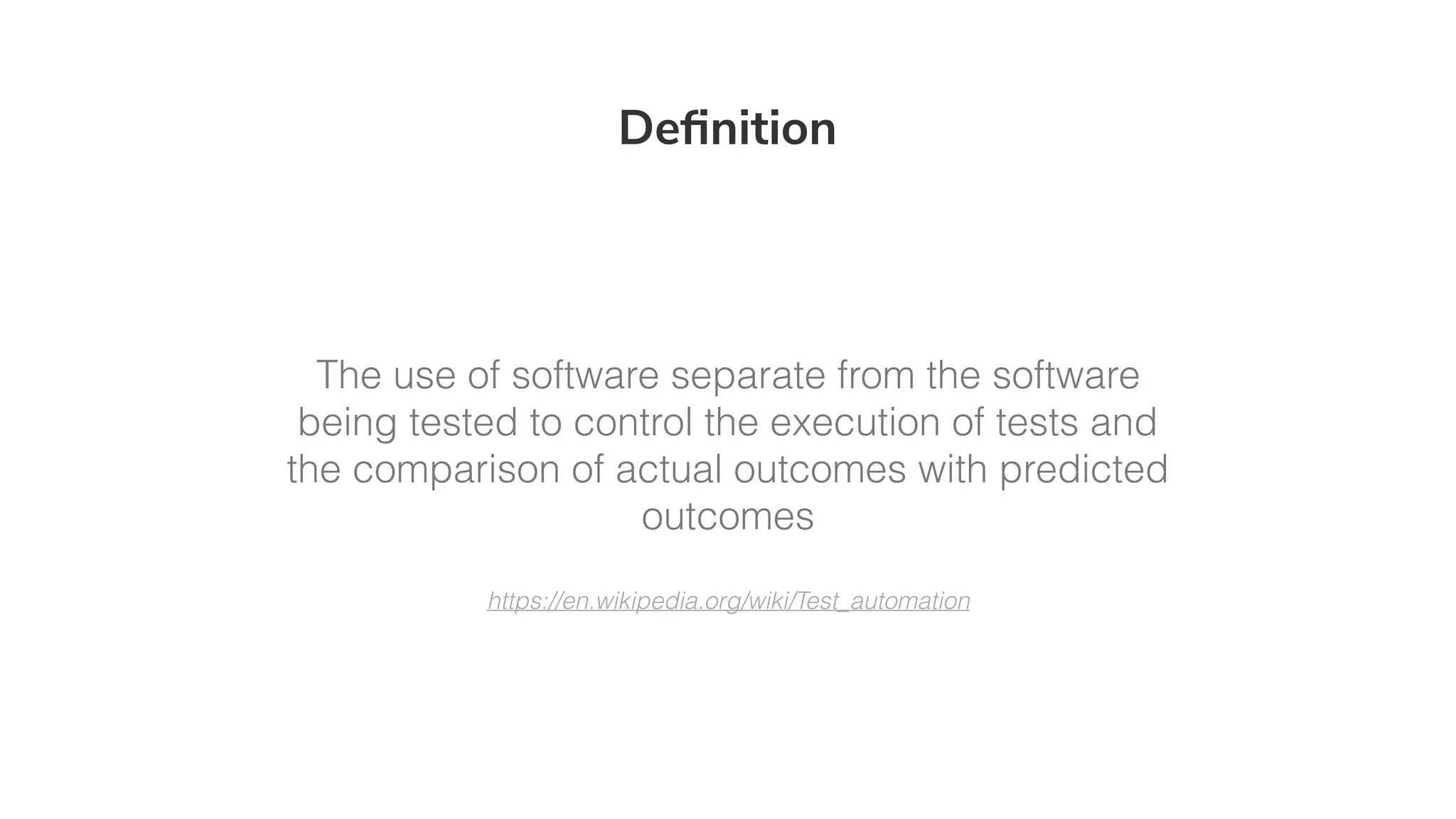 Definition

The use of software separate from the software being tested to control the execution of tests and the comparison of actual outcomes with predicted outcomes

https://en.wikipedia.org/wiki/Test_automation